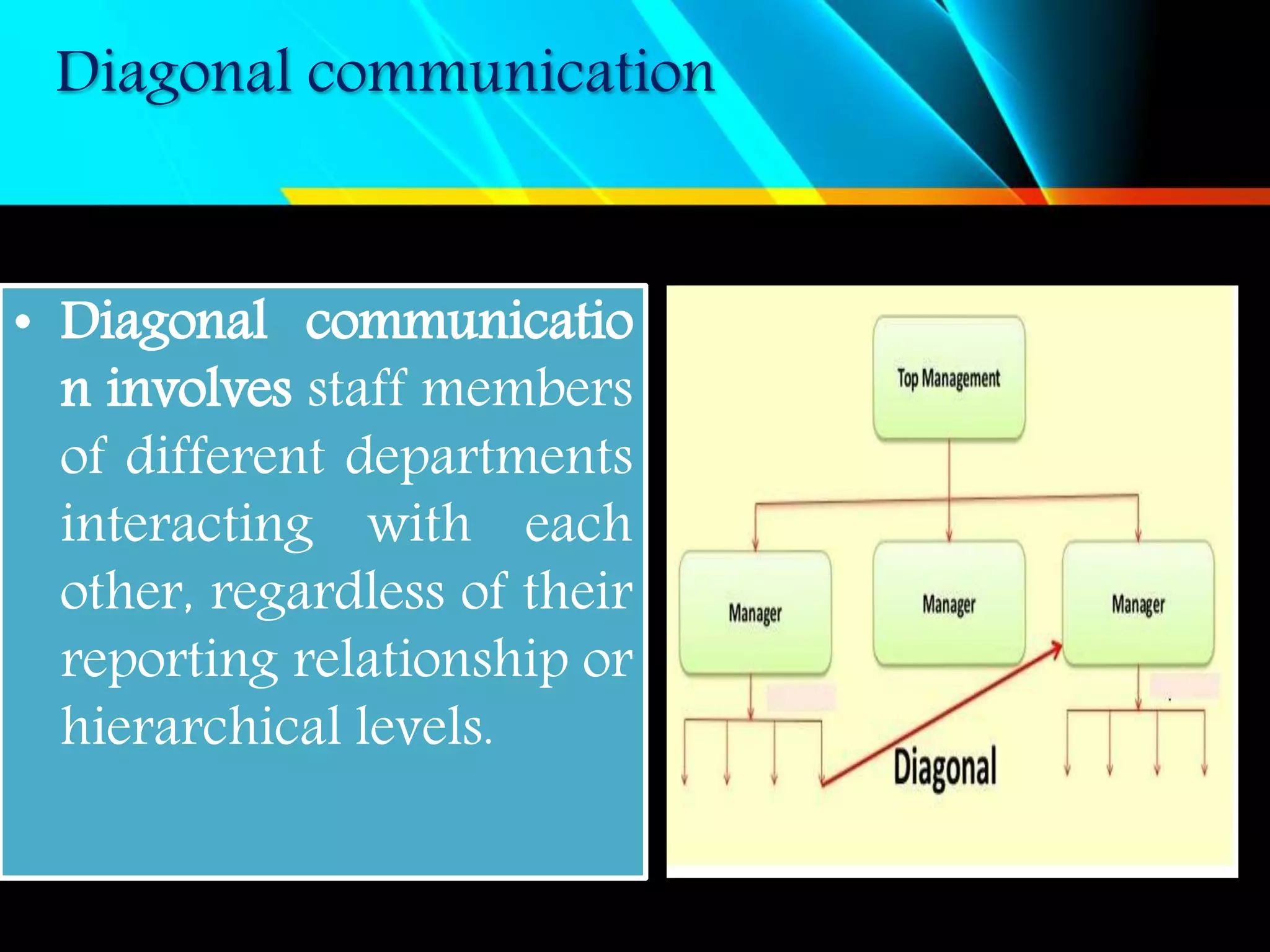 Diagonal communication

• Diagonal communication involves staff members of different departments interacting with each other, regardless of their reporting relationship or hierarchical levels.

Top Management

Manager

Manager

Manager

Diagonal